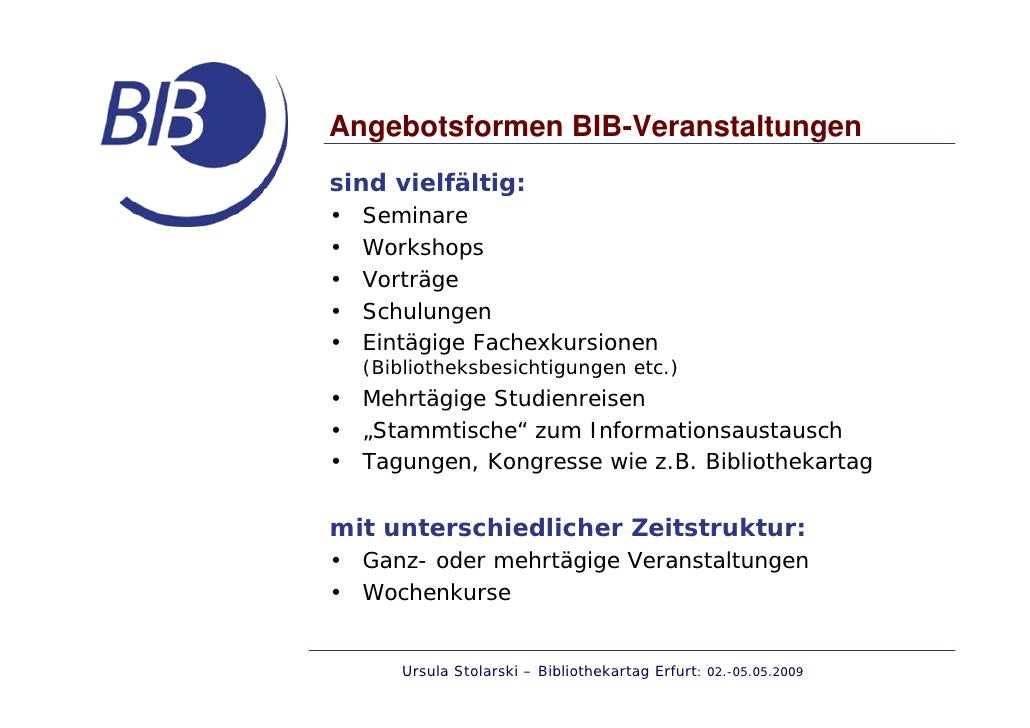 BIB

Angebotsformen BIB-Veranstaltungen

sind vielfältig:
• Seminare
• Workshops
• Vorträge
• Schulungen
• Eintägige Fachexkursionen (Bibliotheksbesichtigungen etc.)
• Mehrtägige Studienreisen
• „Stammtische“ zum Informationsaustausch
• Tagungen, Kongresse wie z.B. Bibliothekartag

mit unterschiedlicher Zeitstruktur:
• Ganz- oder mehrtägige Veranstaltungen
• Wochenkurse

Ursula Stolarski – Bibliothekartag Erfurt: 02.-05.05.2009